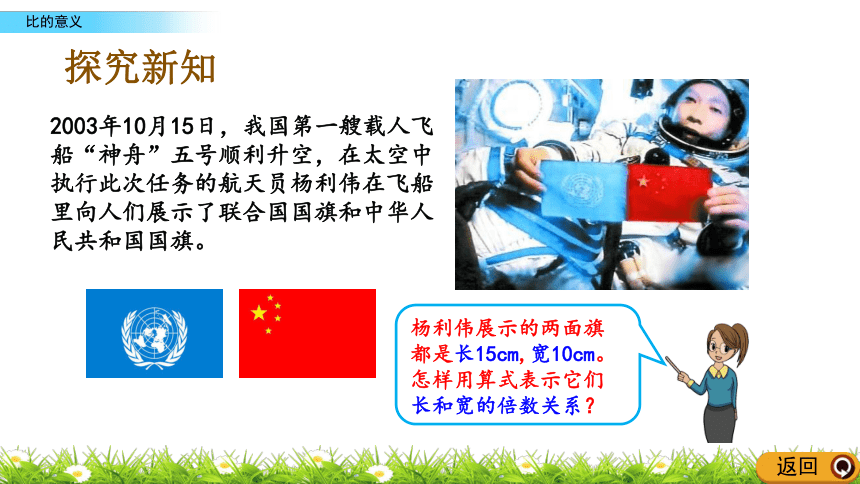 比的意义

探究新知

2003年10月15日，我国第一艘载人飞船“神舟”五号顺利升空，在太空中执行此次任务的航天员杨利伟在飞船里向人们展示了联合国国旗和中华人民共和国国旗。

杨利伟展示的两面旗都是长15cm，宽10cm。怎样用算式表示它们长和宽的倍数关系？

返回